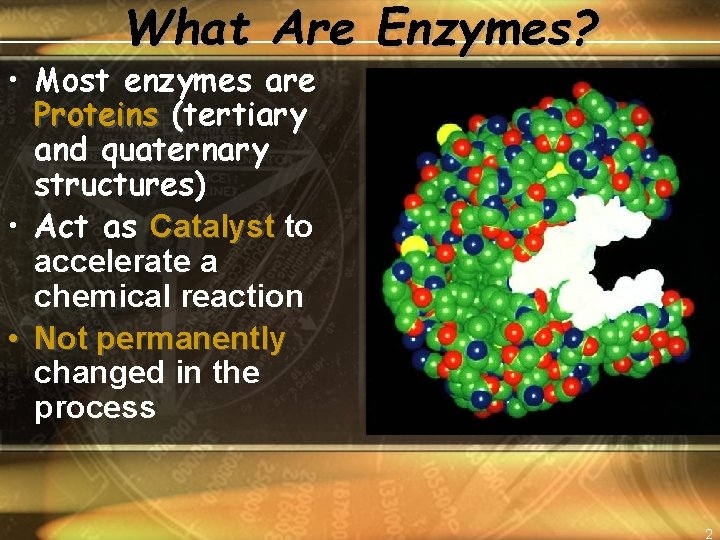 What Are Enzymes?

• Most enzymes are Proteins (tertiary and quaternary structures)

• Act as Catalyst to accelerate a chemical reaction

• Not permanently changed in the process

2